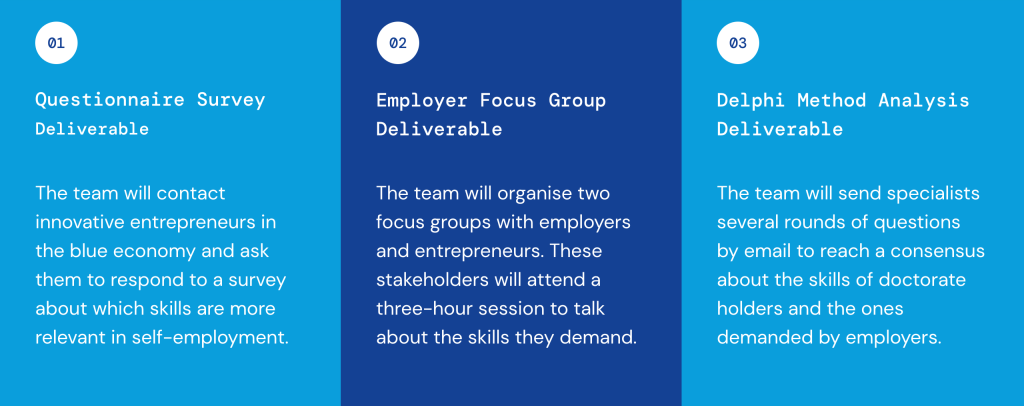 01

Questionnaire Survey
Deliverable

The team will contact innovative entrepreneurs in the blue economy and ask them to respond to a survey about which skills are more relevant in self-employment.

02

Employer Focus Group
Deliverable

The team will organise two focus groups with employers and entrepreneurs. These stakeholders will attend a three-hour session to talk about the skills they demand.

03

Delphi Method Analysis
Deliverable

The team will send specialists several rounds of questions by email to reach a consensus about the skills of doctorate holders and the ones demanded by employers.